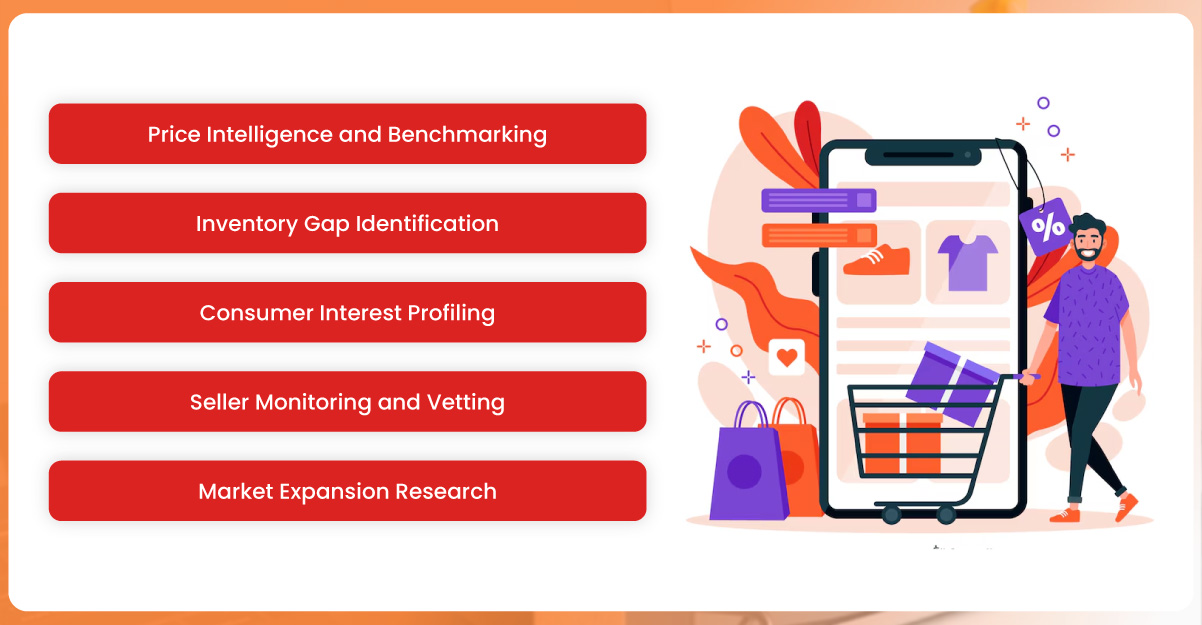 Price Intelligence and Benchmarking

Inventory Gap Identification

Consumer Interest Profiling

Seller Monitoring and Vetting

Market Expansion Research

%